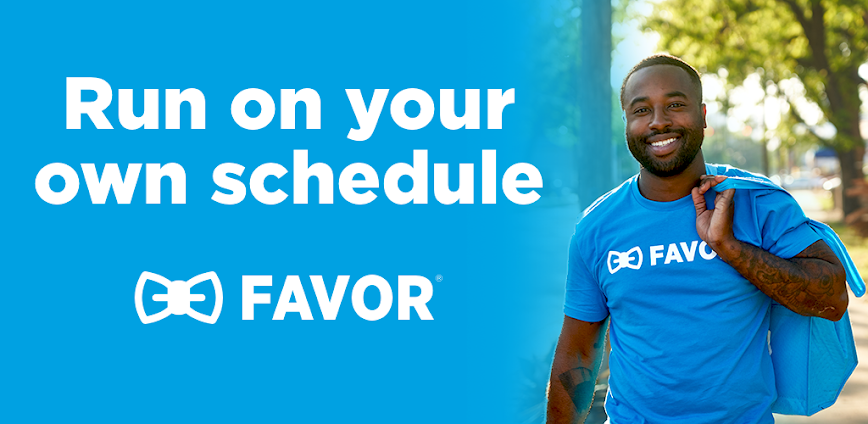 Run on your own schedule

FAVOR®

FAVOR